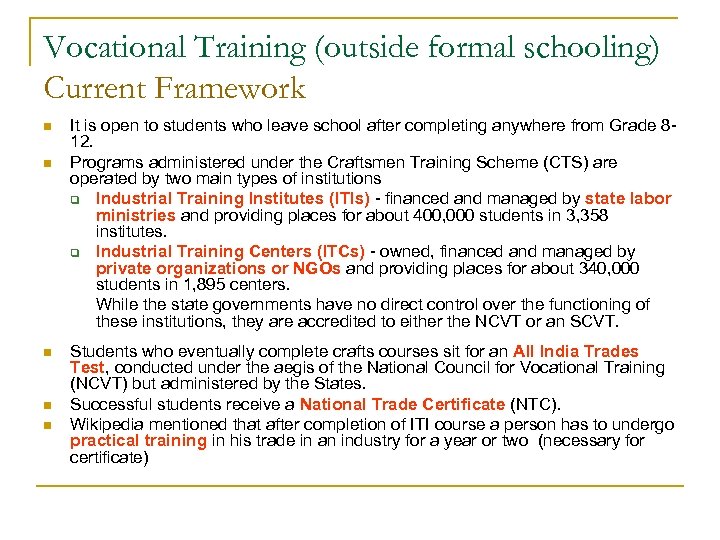 Vocational Training (outside formal schooling)
Current Framework

It is open to students who leave school after completing anywhere from Grade 8-12.

Programs administered under the Craftsmen Training Scheme (CTS) are operated by two main types of institutions

Industrial Training Institutes (ITIs) - financed and managed by state labor ministries and providing places for about 400,000 students in 3,358 institutes.

Industrial Training Centers (ITCs) - owned, financed and managed by private organizations or NGOs and providing places for about 340,000 students in 1,895 centers.

While the state governments have no direct control over the functioning of these institutions, they are accredited to either the NCVT or an SCVT.

Students who eventually complete crafts courses sit for an All India Trades Test, conducted under the aegis of the National Council for Vocational Training (NCVT) but administered by the States.

Successful students receive a National Trade Certificate (NTC).

Wikipedia mentioned that after completion of ITI course a person has to undergo practical training in his trade in an industry for a year or two (necessary for certificate)